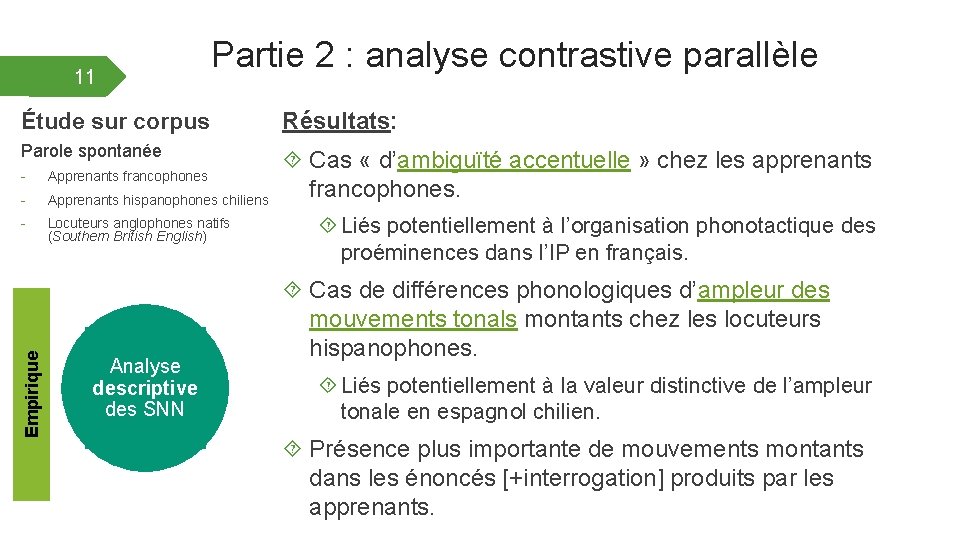 11

Partie 2 : analyse contrastive parallèle

Étude sur corpus

Parole spontanée

- Apprenants francophones
- Apprenants hispanophones chiliens
- Locuteurs anglophones natifs (Southern British English)

Empirique

Analyse descriptive des SNN

Résultats:

Cas « d'ambiguïté accentuelle » chez les apprenants francophones.

Liés potentiellement à l'organisation phonotactique des proéminences dans l'IP en français.

Cas de différences phonologiques d'ampleur des mouvements tonals montants chez les locuteurs hispanophones.

Liés potentiellement à la valeur distinctive de l'ampleur tonale en espagnol chilien.

Présence plus importante de mouvements montants dans les énoncés [+interrogation] produits par les apprenants.